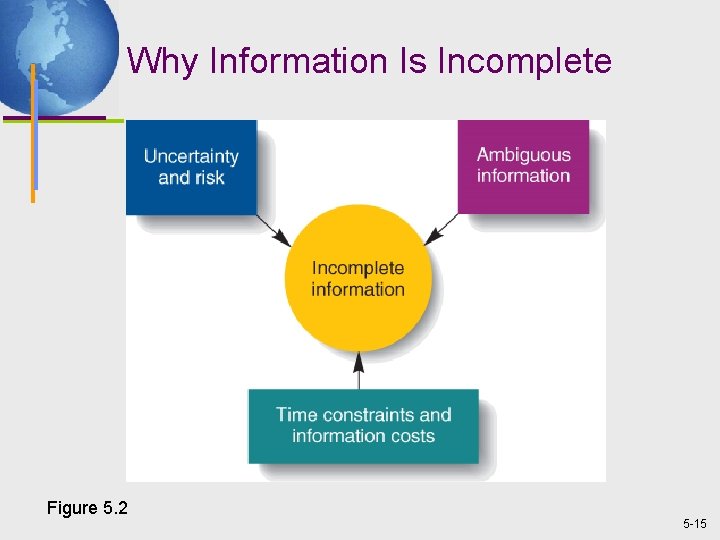 Why Information Is Incomplete

Uncertainty and risk

Ambiguous information

Incomplete information

Time constraints and information costs

Figure 5.2

5-15